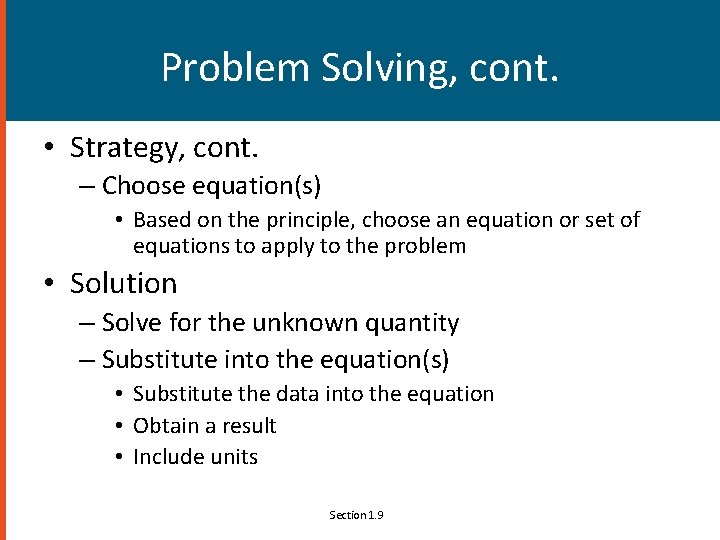 Problem Solving, cont.

• Strategy, cont.
– Choose equation(s)
• Based on the principle, choose an equation or set of equations to apply to the problem

• Solution
– Solve for the unknown quantity
– Substitute into the equation(s)
• Substitute the data into the equation
• Obtain a result
• Include units

Section 1.9